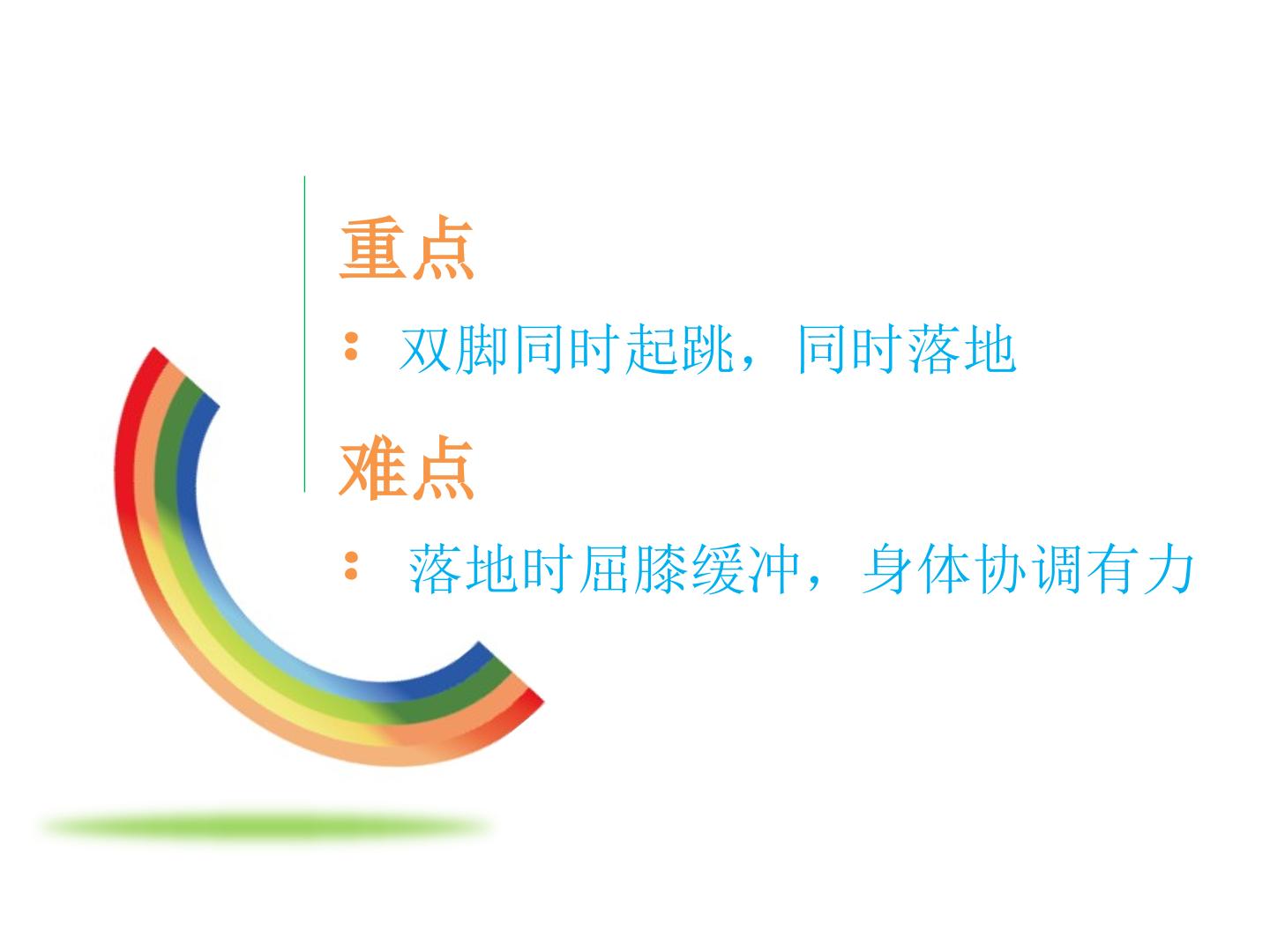 重点

：双脚同时起跳，同时落地

难点

：落地时屈膝缓冲，身体协调有力